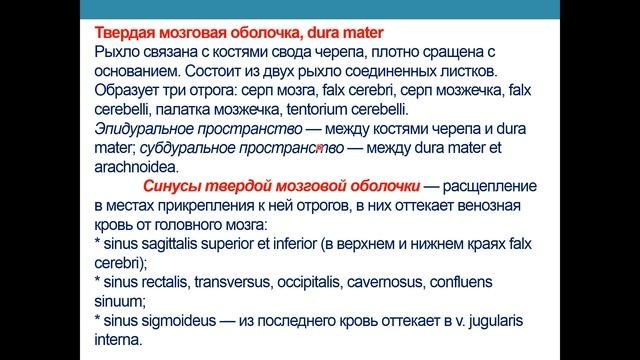 Твердая мозговая оболочка, dura mater
Рыхло связана с костями свода черепа, плотно сращена с основанием. Состоит из двух рыхло соединенных листков. Образует три отрога: серп мозга, falx cerebri, серп мозжечка, falx cerebelli, палатка мозжечка, tentorium cerebelli.
Эпидуральное пространство — между костями черепа и dura mater; субдуральное пространство — между dura mater et arachnoidea.

Синусы твердой мозговой оболочки — расщепление в местах прикрепления к ней отрогов, в них оттекает венозная кровь от головного мозга:
* sinus sagittalis superior et inferior (в верхнем и нижнем краях falx cerebri);
* sinus rectalis, transversus, occipitalis, cavernosus, confluens sinuum;
* sinus sigmoideus — из последнего кровь оттекает в v. jugularis interna.